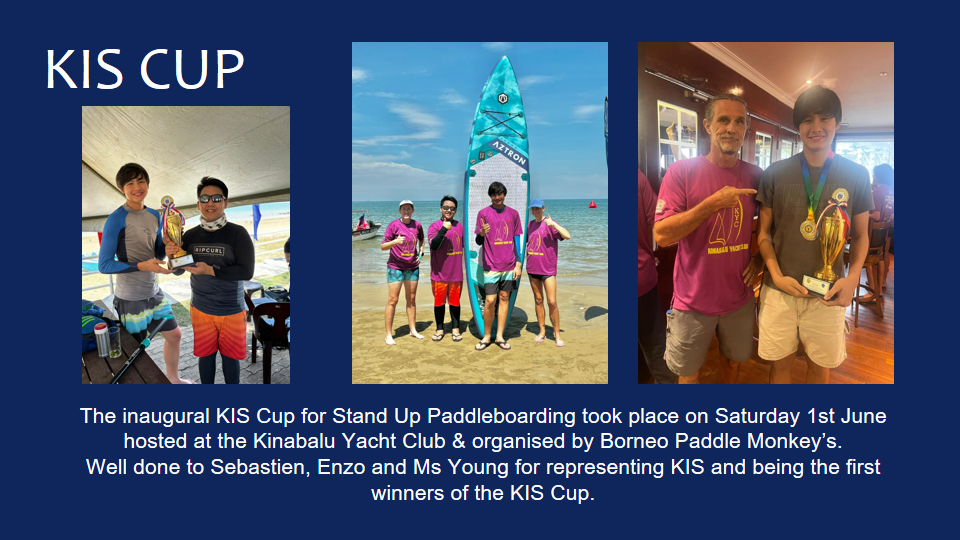 KIS CUP

RIPCURL

AZTRON

KINABALU YACHT CLUB

The inaugural KIS Cup for Stand Up Paddleboarding took place on Saturday 1st June hosted at the Kinabalu Yacht Club & organised by Borneo Paddle Monkey's.
Well done to Sebastien, Enzo and Ms Young for representing KIS and being the first winners of the KIS Cup.